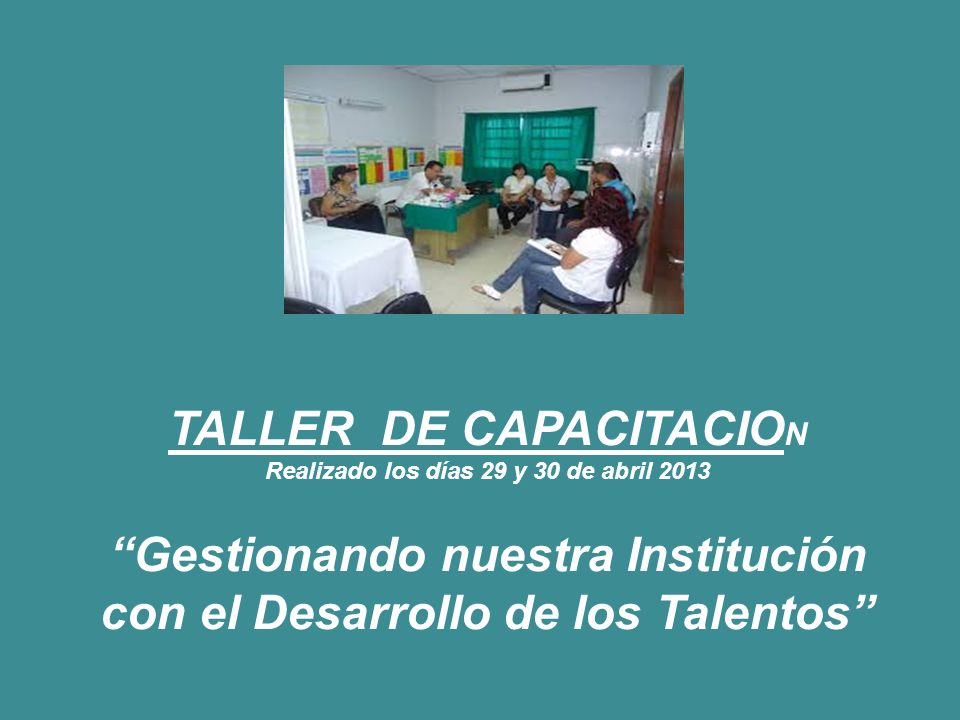 TALLER DE CAPACITACION
Realizado los días 29 y 30 de abril 2013

“Gestionando nuestra Institución con el Desarrollo de los Talentos”